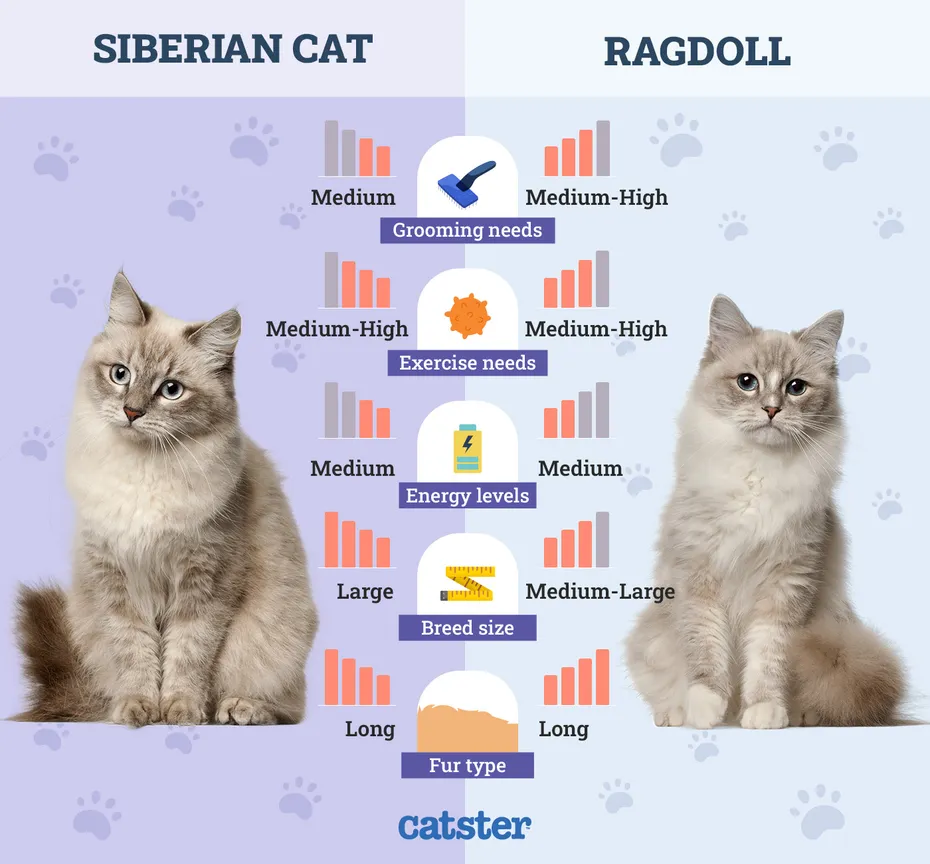 SIBERIAN CAT

RAGDOLL

Medium
Grooming needs
Medium-High

Medium-High
Exercise needs
Medium-High

Medium
Energy levels
Medium

Large
Breed size
Medium-Large

Long
Fur type
Long

catster